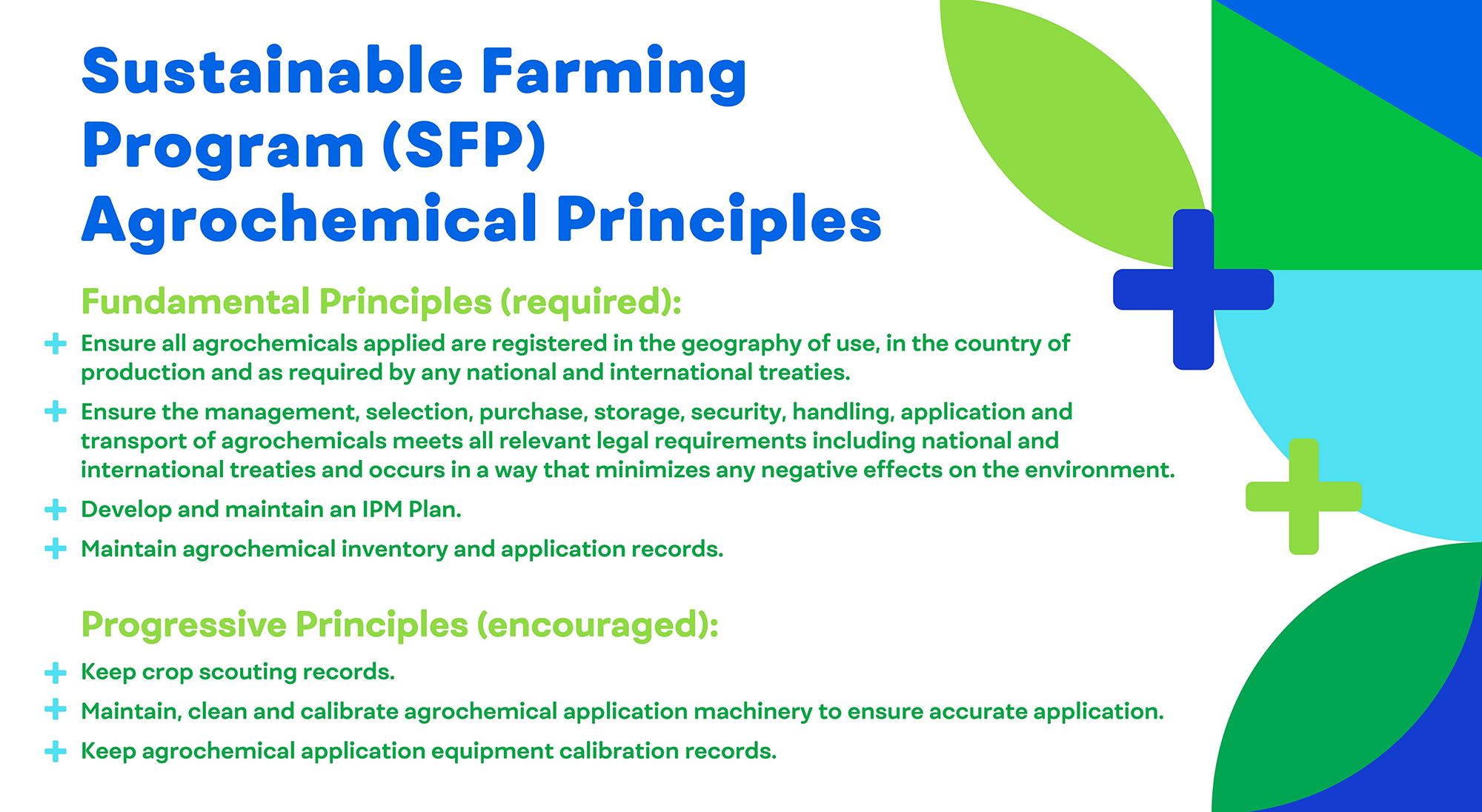 Sustainable Farming Program (SFP) Agrochemical Principles

Fundamental Principles (required):

+ Ensure all agrochemicals applied are registered in the geography of use, in the country of production and as required by any national and international treaties.

+ Ensure the management, selection, purchase, storage, security, handling, application and transport of agrochemicals meets all relevant legal requirements including national and international treaties and occurs in a way that minimizes any negative effects on the environment.

+ Develop and maintain an IPM Plan.

+ Maintain agrochemical inventory and application records.

Progressive Principles (encouraged):

+ Keep crop scouting records.

+ Maintain, clean and calibrate agrochemical application machinery to ensure accurate application.

+ Keep agrochemical application equipment calibration records.